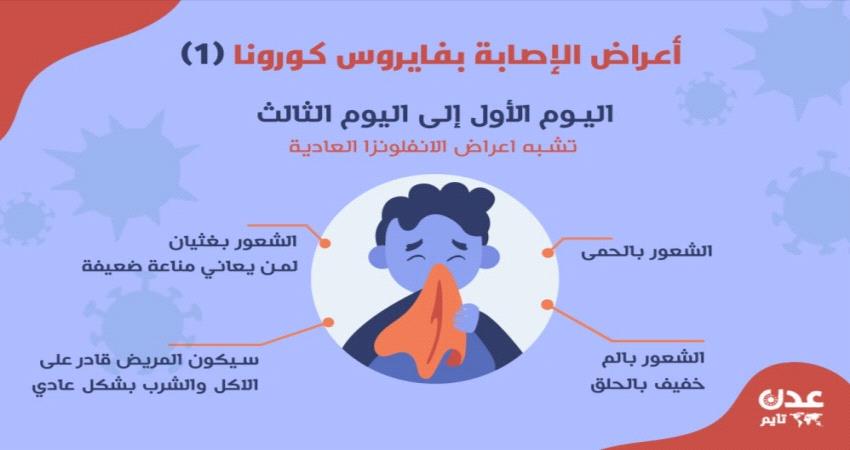 أعراض الإصابة بفايروس كورونا (1)

اليوم الأول إلى اليوم الثالث
تشبه اعراض الانفلونزا العادية

الشعور بالحمى

الشعور بالم خفيف بالحلق

الشعور بغثيان لمن يعاني مناعة ضعيفة

سيكون المريض قادر على الاكل والشرب بشكل عادي

عدن تايم